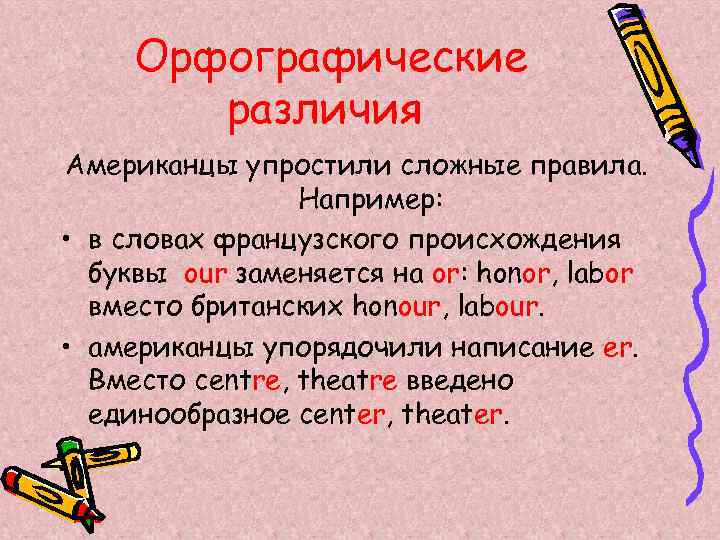 Орфографические различия

Американцы упростили сложные правила. Например:

• в словах французского происхождения буквы our заменяется на or: honor, labor вместо британских honour, labour.

• американцы упорядочили написание er. Вместо centre, theatre введено единообразное center, theater.